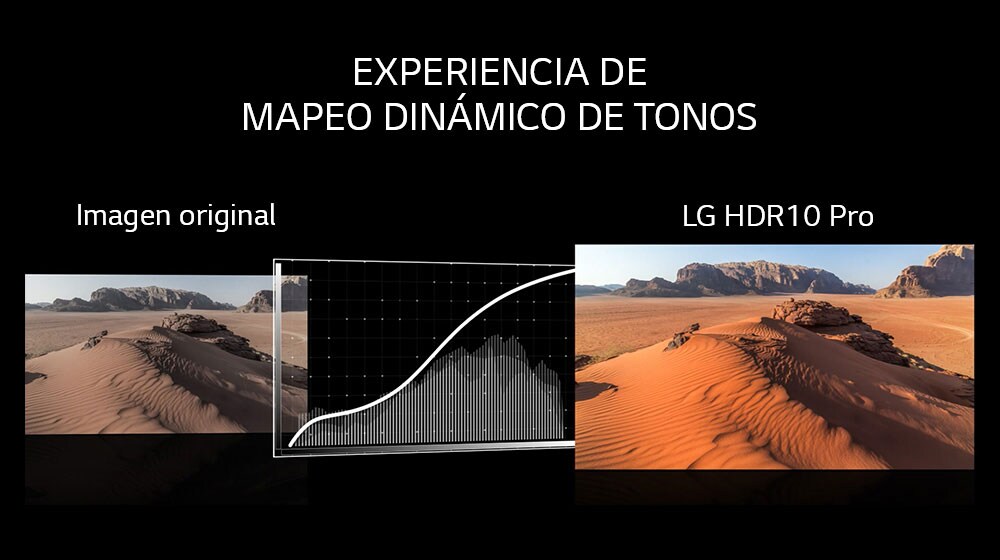 EXPERIENCIA DE
MAPEO DINÁMICO DE TONOS

Imagen original

LG HDR10 Pro